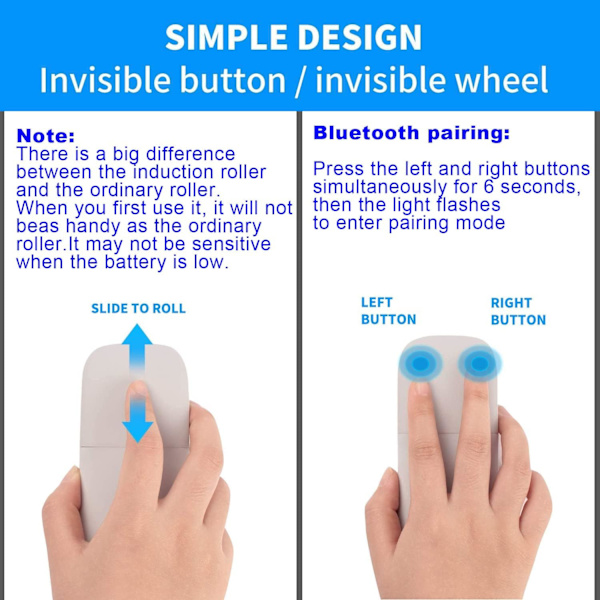 SIMPLE DESIGN
Invisible button / invisible wheel

Note:
There is a big difference between the induction roller and the ordinary roller.
When you first use it, it will not beas handy as the ordinary roller.It may not be sensitive when the battery is low.

SLIDE TO ROLL

Bluetooth pairing:

Press the left and right buttons simultaneously for 6 seconds, then the light flashes to enter pairing mode

LEFT BUTTON

RIGHT BUTTON